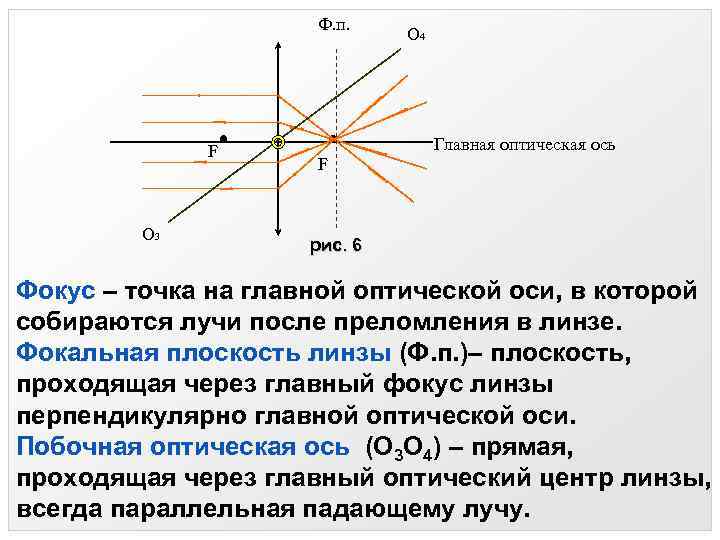 Ф.п.

O₄

F

F

Главная оптическая ось

O₃

рис. 6

Фокус – точка на главной оптической оси, в которой собираются лучи после преломления в линзе.

Фокальная плоскость линзы (Ф.п.)– плоскость, проходящая через главный фокус линзы перпендикулярно главной оптической оси.

Побочная оптическая ось ($O_3O_4$) – прямая, проходящая через главный оптический центр линзы, всегда параллельная падающему лучу.